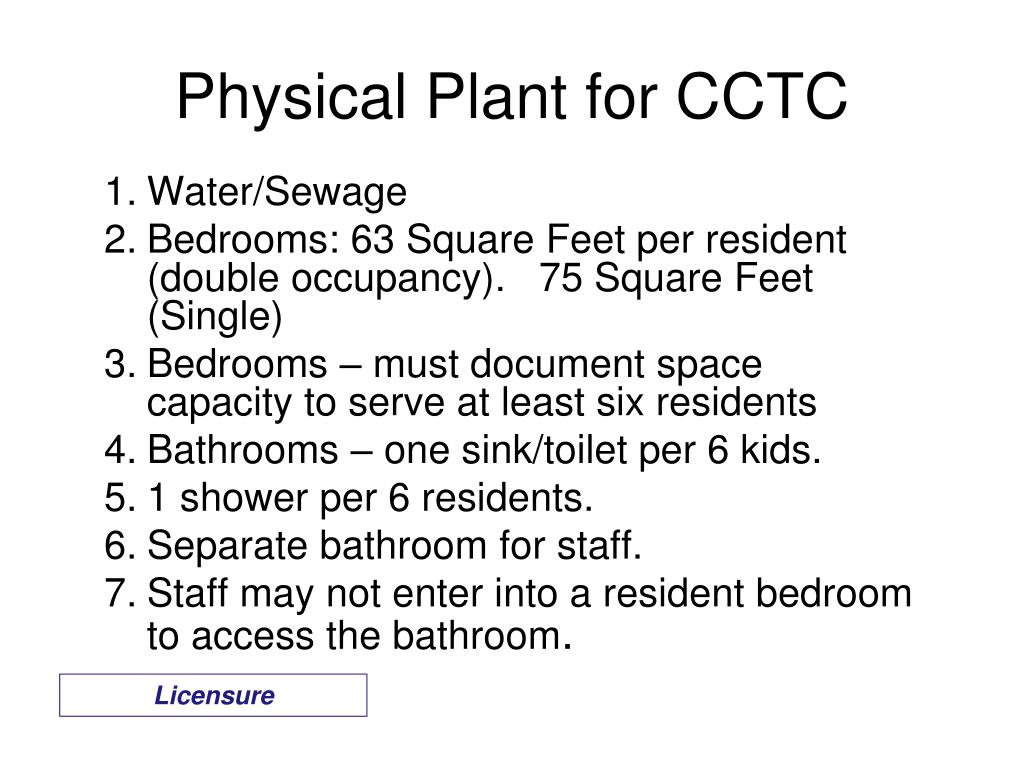 Physical Plant for CCTC

1. Water/Sewage
2. Bedrooms: 63 Square Feet per resident (double occupancy). 75 Square Feet (Single)
3. Bedrooms – must document space capacity to serve at least six residents
4. Bathrooms – one sink/toilet per 6 kids.
5. 1 shower per 6 residents.
6. Separate bathroom for staff.
7. Staff may not enter into a resident bedroom to access the bathroom.

Licensure